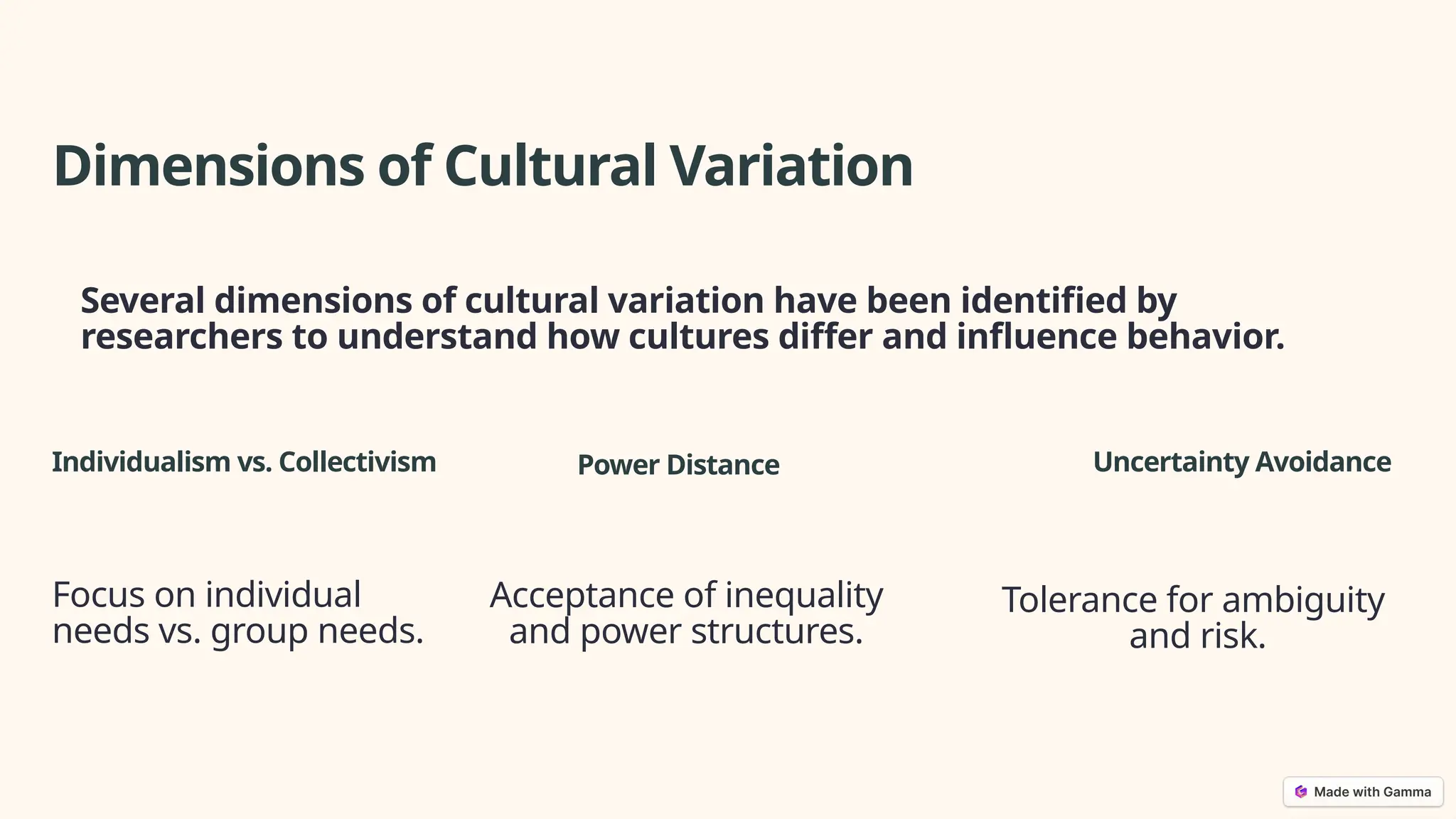 Dimensions of Cultural Variation

Several dimensions of cultural variation have been identified by researchers to understand how cultures differ and influence behavior.

Individualism vs. Collectivism

Focus on individual needs vs. group needs.

Power Distance

Acceptance of inequality and power structures.

Uncertainty Avoidance

Tolerance for ambiguity and risk.

Made with Gamma